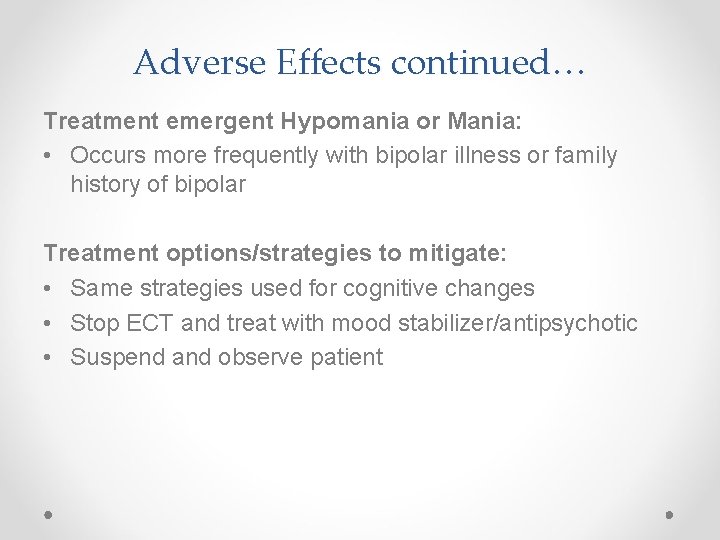 Adverse Effects continued…

Treatment emergent Hypomania or Mania:
• Occurs more frequently with bipolar illness or family history of bipolar

Treatment options/strategies to mitigate:
• Same strategies used for cognitive changes
• Stop ECT and treat with mood stabilizer/antipsychotic
• Suspend and observe patient